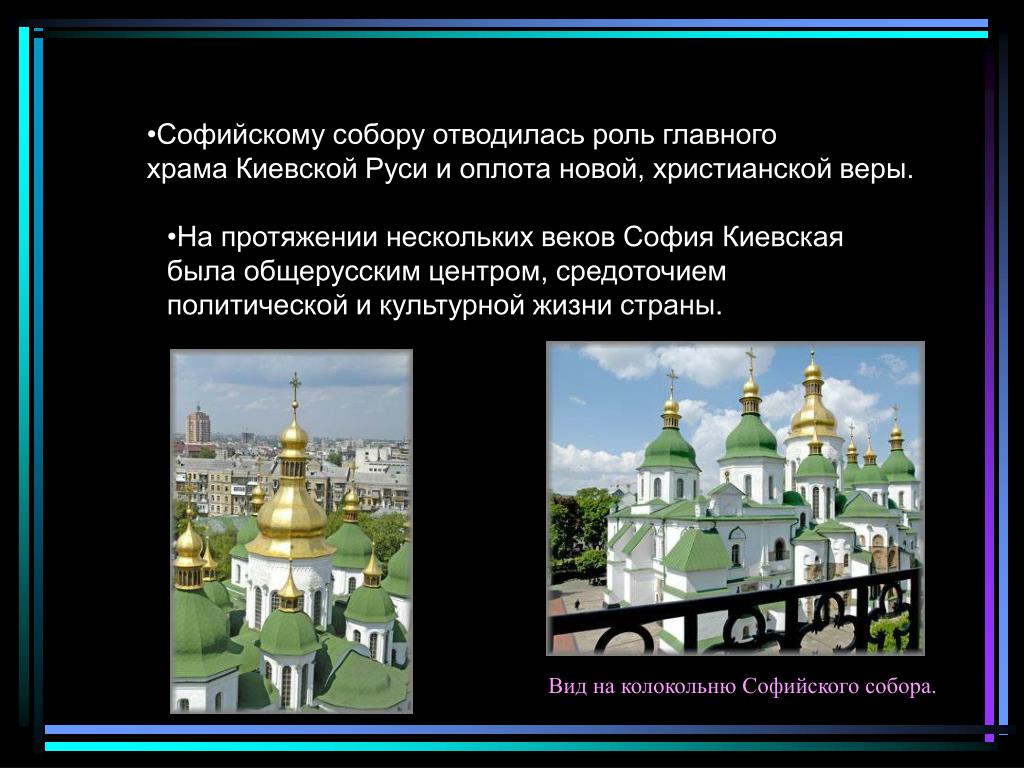 •Софийскому собору отводилась роль главного храма Киевской Руси и оплота новой, христианской веры.

•На протяжении нескольких веков София Киевская была общерусским центром, средоточием политической и культурной жизни страны.

Вид на колокольню Софийского собора.